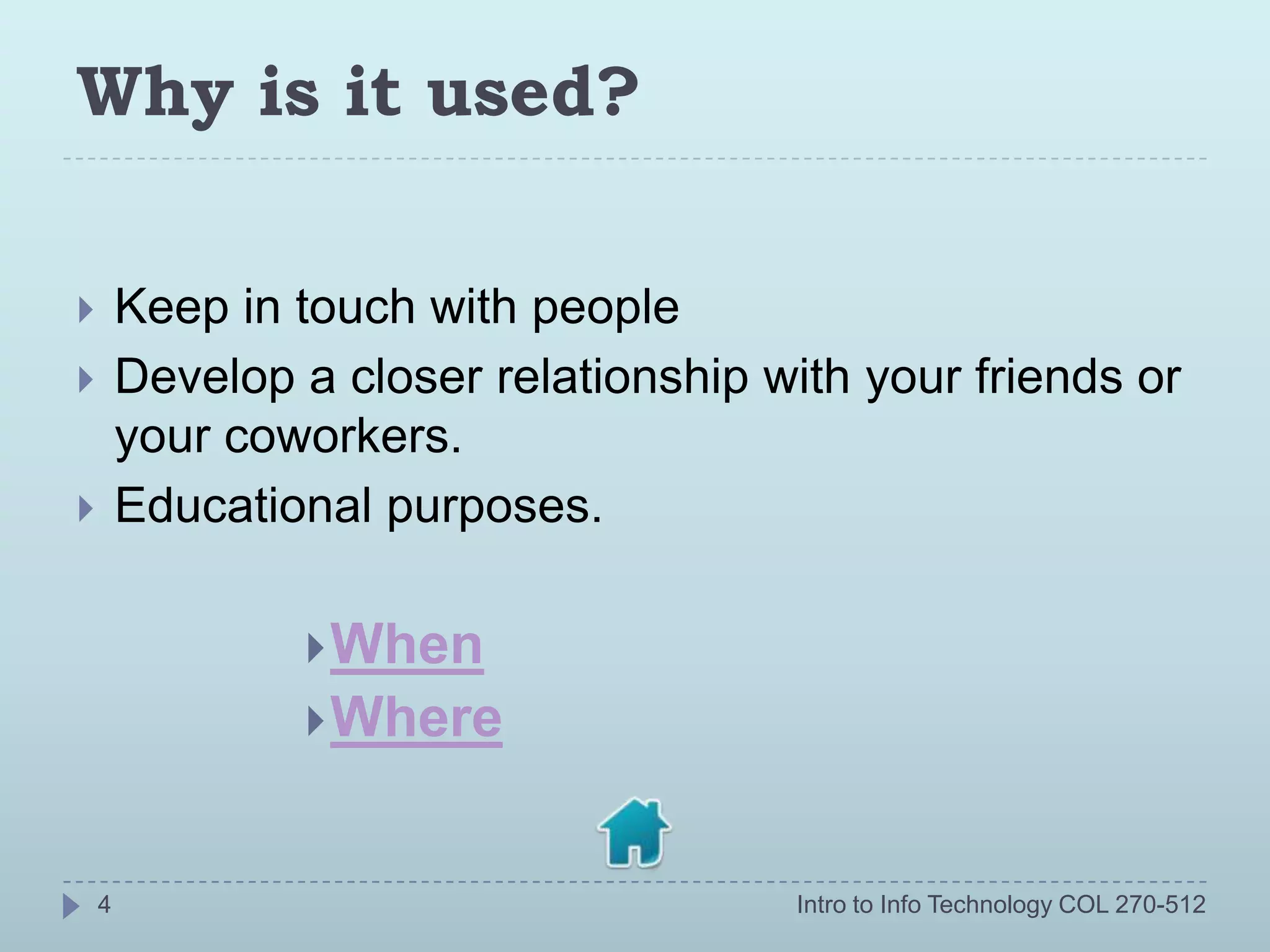 Why is it used?

Keep in touch with people
Develop a closer relationship with your friends or your coworkers.
Educational purposes.

When
Where

4

Intro to Info Technology COL 270-512